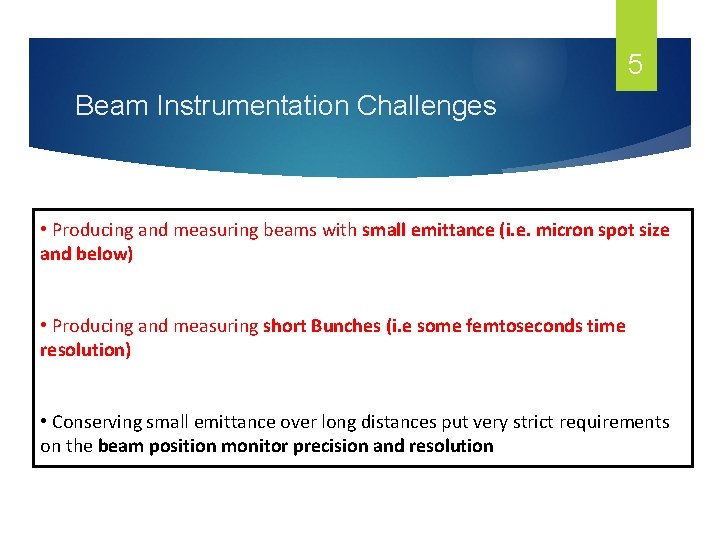 5

Beam Instrumentation Challenges

• Producing and measuring beams with small emittance (i.e. micron spot size and below)

• Producing and measuring short Bunches (i.e some femtoseconds time resolution)

• Conserving small emittance over long distances put very strict requirements on the beam position monitor precision and resolution